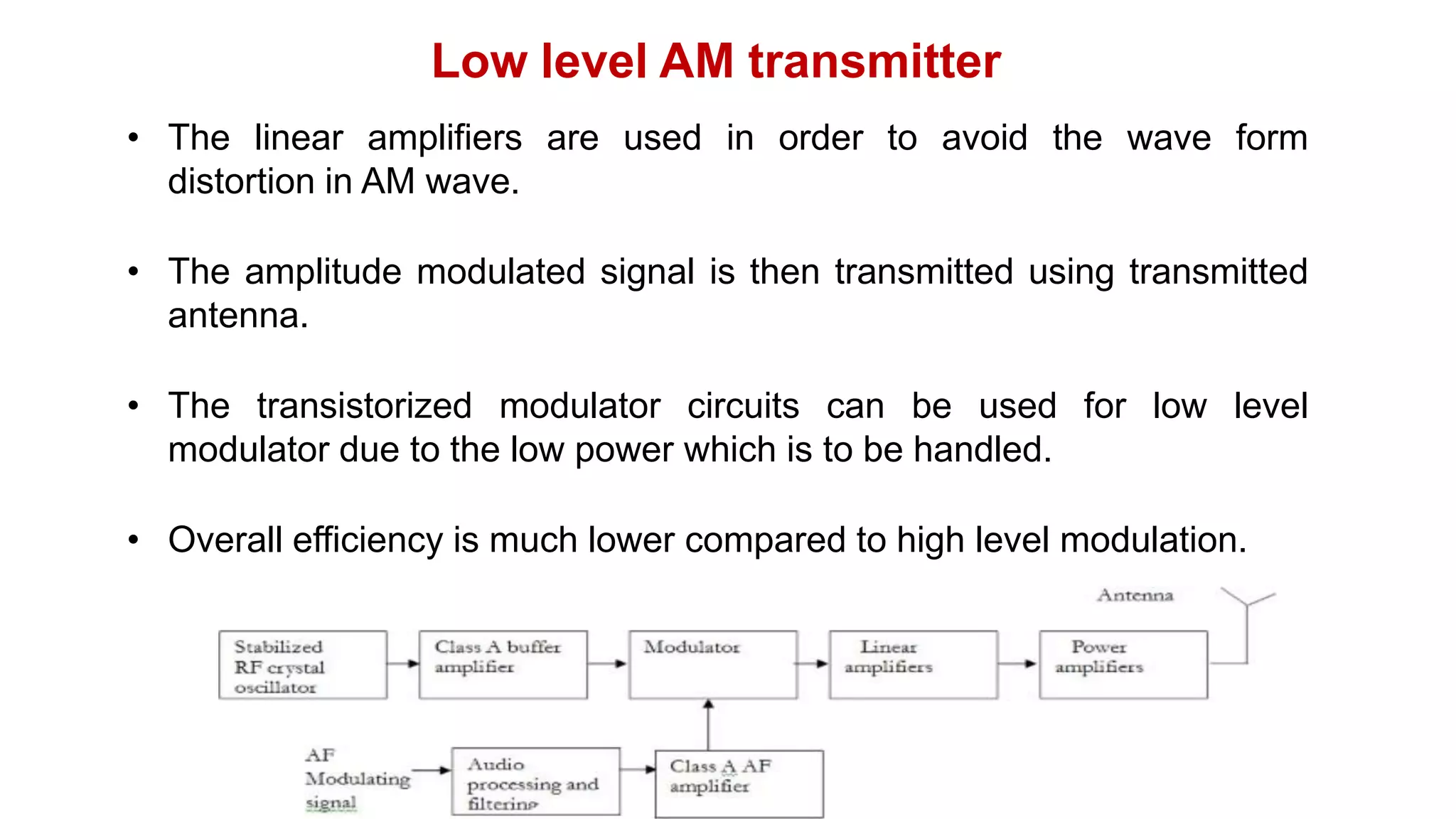 Low level AM transmitter

• The linear amplifiers are used in order to avoid the wave form distortion in AM wave.

• The amplitude modulated signal is then transmitted using transmitted antenna.

• The transistorized modulator circuits can be used for low level modulator due to the low power which is to be handled.

• Overall efficiency is much lower compared to high level modulation.

Antenna

Stabilized RF crystal oscillator

Class A buffer amplifier

Modulator

Linear amplifiers

Power amplifiers

AF Modulating signal

Audio processing and filtering

Class A AF amplifier